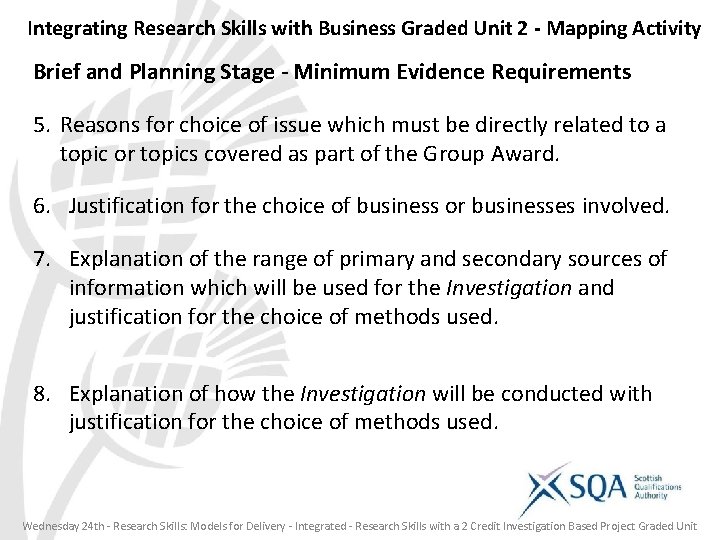 Integrating Research Skills with Business Graded Unit 2 - Mapping Activity

Brief and Planning Stage - Minimum Evidence Requirements

5. Reasons for choice of issue which must be directly related to a topic or topics covered as part of the Group Award.

6. Justification for the choice of business or businesses involved.

7. Explanation of the range of primary and secondary sources of information which will be used for the Investigation and justification for the choice of methods used.

8. Explanation of how the Investigation will be conducted with justification for the choice of methods used.

SQA Scottish Qualifications Authority

Wednesday 24th - Research Skills: Models for Delivery - Integrated - Research Skills with a 2 Credit Investigation Based Project Graded Unit